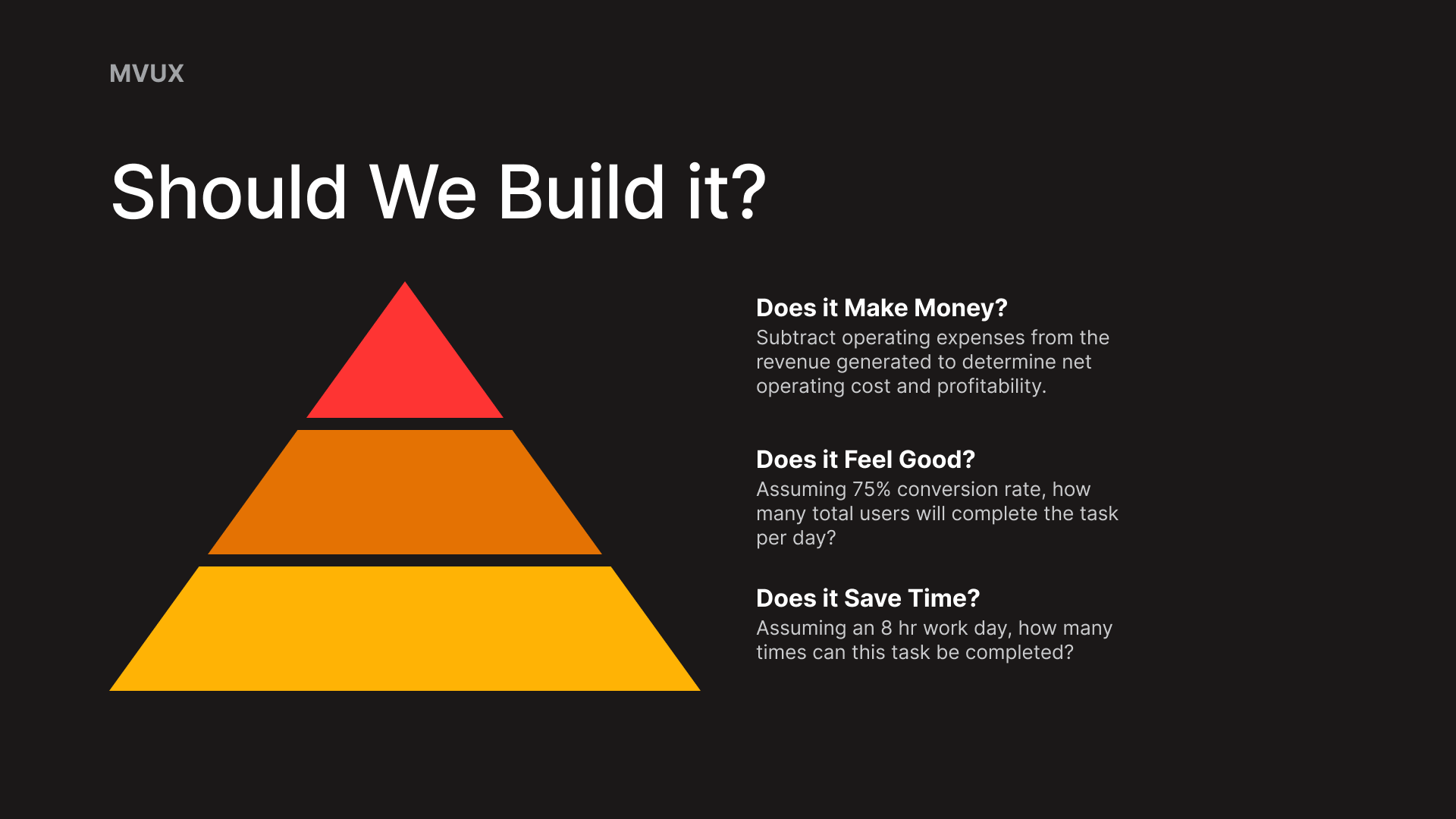 MVUX

Should We Build it?

Does it Make Money?
Subtract operating expenses from the revenue generated to determine net operating cost and profitability.

Does it Feel Good?
Assuming 75% conversion rate, how many total users will complete the task per day?

Does it Save Time?
Assuming an 8 hr work day, how many times can this task be completed?